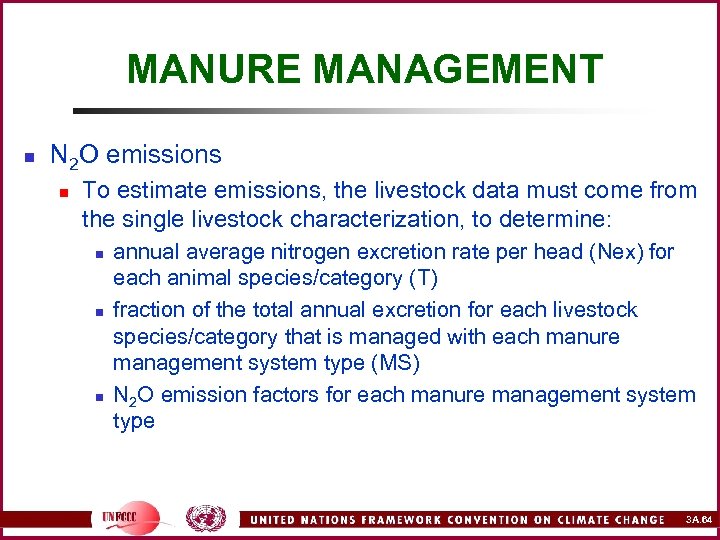 MANURE MANAGEMENT

$N_2O$ emissions

To estimate emissions, the livestock data must come from the single livestock characterization, to determine:

annual average nitrogen excretion rate per head (Nex) for each animal species/category (T)

fraction of the total annual excretion for each livestock species/category that is managed with each manure management system type (MS)

$N_2O$ emission factors for each manure management system type

UNFCCC

UNITED NATIONS FRAMEWORK CONVENTION ON CLIMATE CHANGE

3A.64